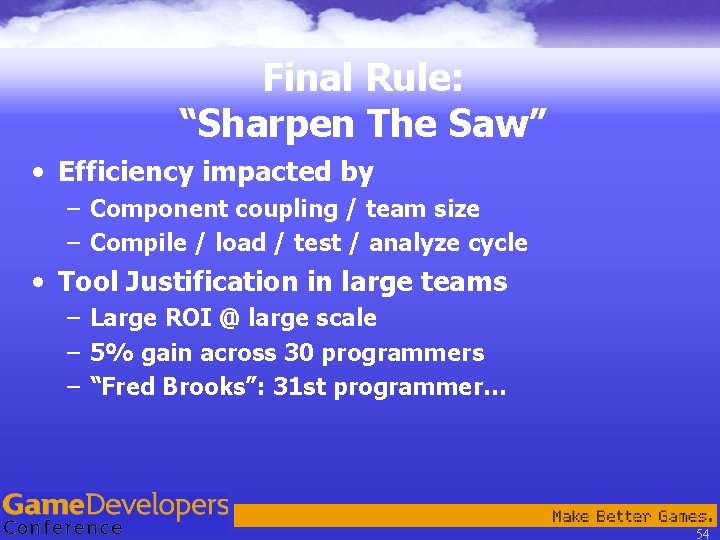 Final Rule:
“Sharpen The Saw”

• Efficiency impacted by
 – Component coupling / team size
 – Compile / load / test / analyze cycle
• Tool Justification in large teams
 – Large ROI @ large scale
 – 5% gain across 30 programmers
 – “Fred Brooks”: 31st programmer…

GameDevelopers
Conference

Make Better Games.

54